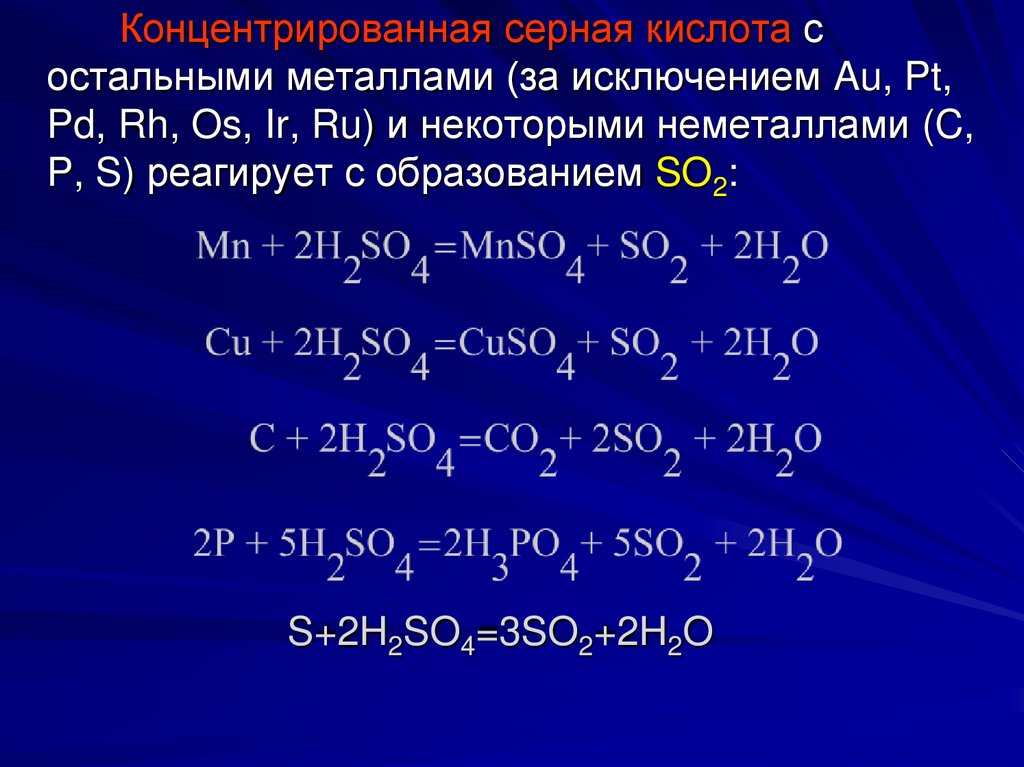 Концентрированная серная кислота с остальными металлами (за исключением Au, Pt, Pd, Rh, Os, Ir, Ru) и некоторыми неметаллами (C, P, S) реагирует с образованием $SO_2$:

$Mn + 2H_2SO_4 = MnSO_4 + SO_2 + 2H_2O$

$Cu + 2H_2SO_4 = CuSO_4 + SO_2 + 2H_2O$

$C + 2H_2SO_4 = CO_2 + 2SO_2 + 2H_2O$

$2P + 5H_2SO_4 = 2H_3PO_4 + 5SO_2 + 2H_2O$

$S + 2H_2SO_4 = 3SO_2 + 2H_2O$